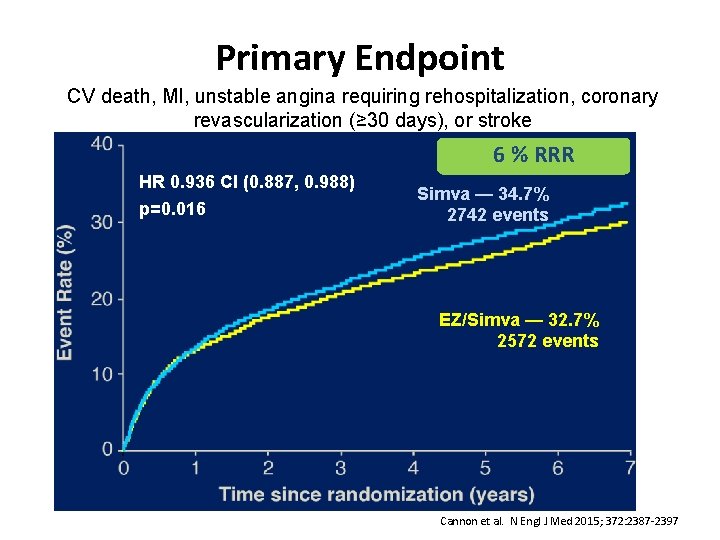 Primary Endpoint

CV death, MI, unstable angina requiring rehospitalization, coronary revascularization (≥30 days), or stroke

6 % RRR

HR 0.936 CI (0.887, 0.988)
p=0.016

Simva — 34.7%
2742 events

EZ/Simva — 32.7%
2572 events

Event Rate (%)

40
30
20
10
0

0 1 2 3 4 5 6 7

Time since randomization (years)

Cannon et al. N Engl J Med 2015; 372:2387-2397